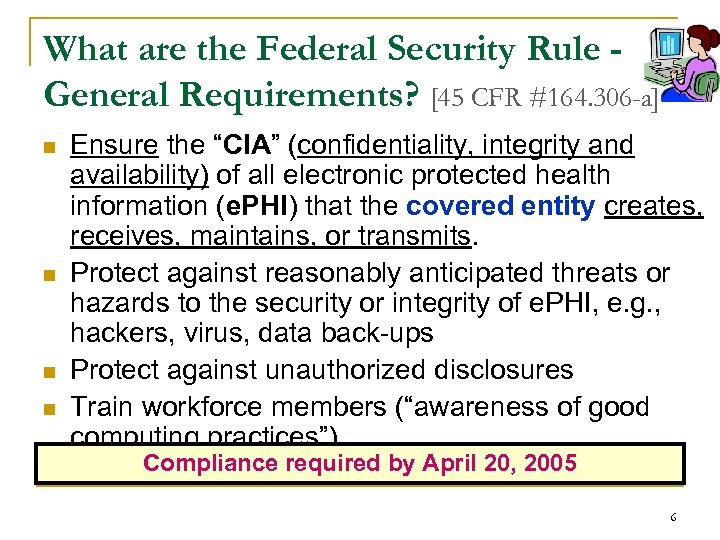 What are the Federal Security Rule - General Requirements? [45 CFR #164.306-a]

- Ensure the “CIA” (confidentiality, integrity and availability) of all electronic protected health information (ePHI) that the covered entity creates, receives, maintains, or transmits.
- Protect against reasonably anticipated threats or hazards to the security or integrity of ePHI, e.g., hackers, virus, data back-ups
- Protect against unauthorized disclosures
- Train workforce members (“awareness of good computing practices”)

Compliance required by April 20, 2005

6